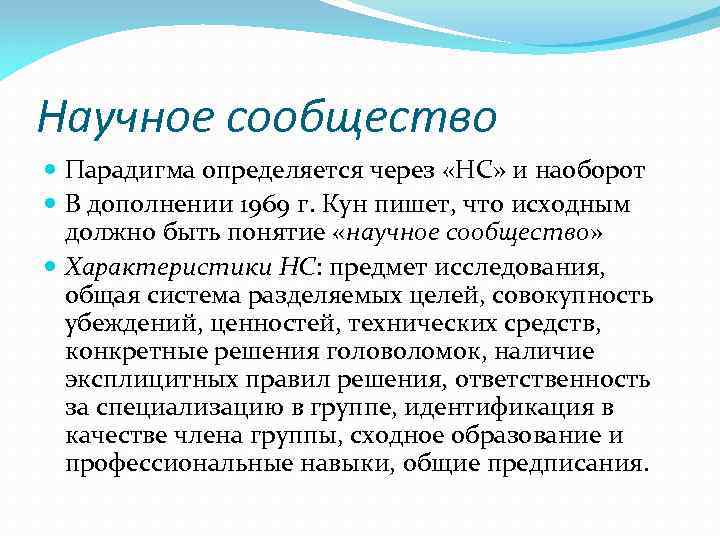 Научное сообщество

Парадигма определяется через «НС» и наоборот

В дополнении 1969 г. Кун пишет, что исходным должно быть понятие «научное сообщество»

Характеристики НС: предмет исследования, общая система разделяемых целей, совокупность убеждений, ценностей, технических средств, конкретные решения головоломок, наличие эксплицитных правил решения, ответственность за специализацию в группе, идентификация в качестве члена группы, сходное образование и профессиональные навыки, общие предписания.